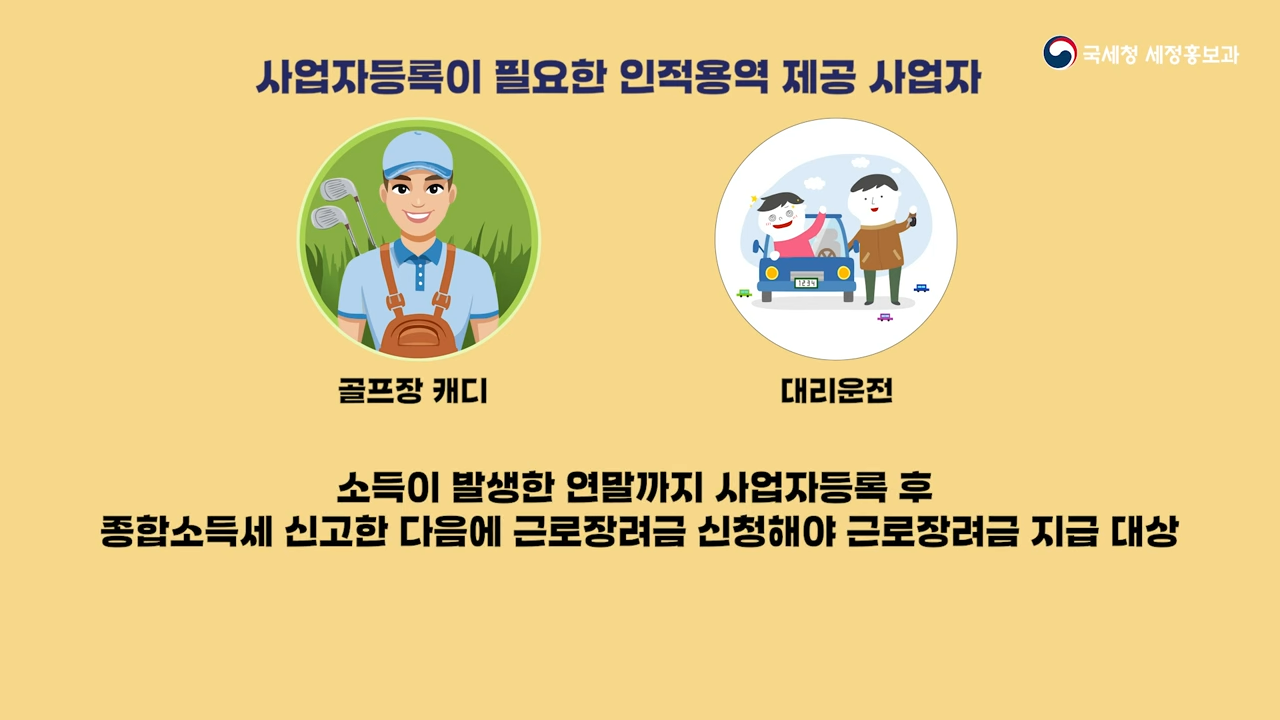 국세청 세정홍보과

사업자등록이 필요한 인적용역 제공 사업자

1234

골프장 캐디

대리운전

소득이 발생한 연말까지 사업자등록 후
종합소득세 신고한 다음에 근로장려금 신청해야 근로장려금 지급 대상